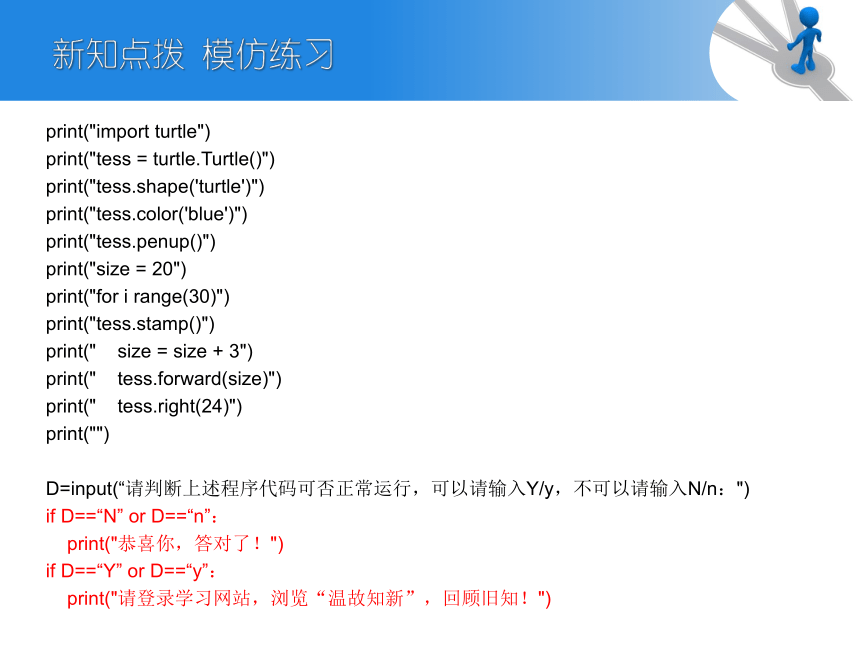 新知点拨 模仿练习

print("import turtle")
print("tess = turtle.Turtle()")
print("tess.shape('turtle')")
print("tess.color('blue')")
print("tess.penup()")
print("size = 20")
print("for i range(30)")
print("tess.stamp()")
print("    size = size + 3")
print("    tess.forward(size)")
print("    tess.right(24)")
print("")

D=input(“请判断上述程序代码可否正常运行，可以请输入Y/y，不可以请输入N/n：")
if D==“N” or D==“n”：
    print("恭喜你，答对了！")
if D==“Y” or D==“y”：
    print("请登录学习网站，浏览“温故知新”，回顾旧知！")